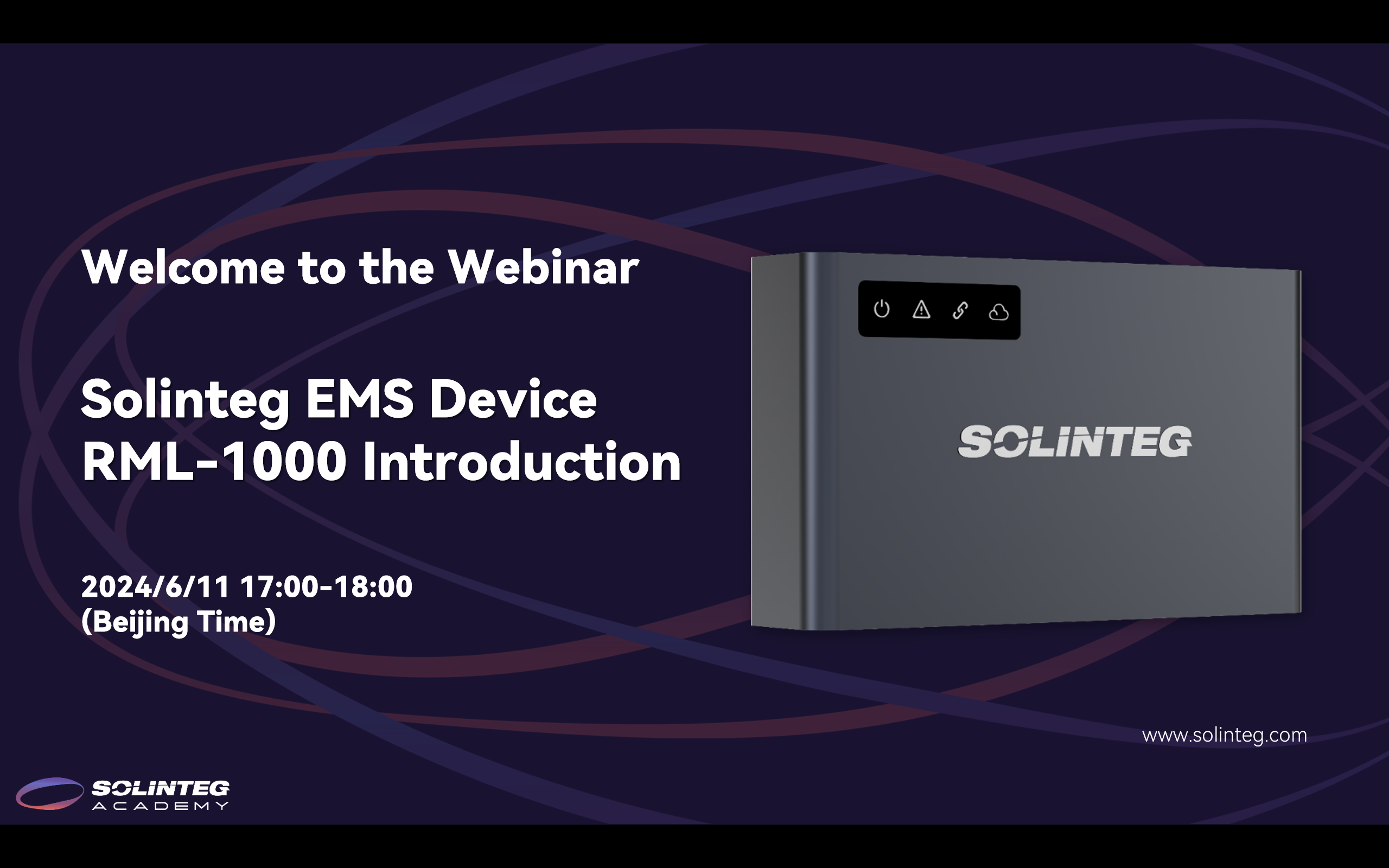 Welcome to the Webinar

Solinteg EMS Device
RML-1000 Introduction

2024/6/11 17:00-18:00
(Beijing Time)

SOLINTEG

www.solinteg.com

SOLINTEG
ACADEMY